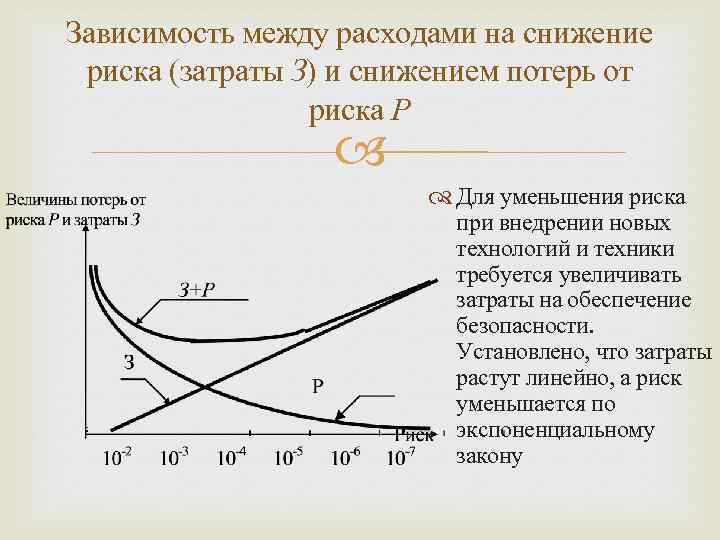 Зависимость между расходами на снижение риска (затраты З) и снижением потерь от риска Р

Величины потерь от риска Р и затраты З

З+Р

З

Р

Риск

$10^{-2}$ $10^{-3}$ $10^{-4}$ $10^{-5}$ $10^{-6}$ $10^{-7}$

Для уменьшения риска при внедрении новых технологий и техники требуется увеличивать затраты на обеспечение безопасности. Установлено, что затраты растут линейно, а риск уменьшается по экспоненциальному закону